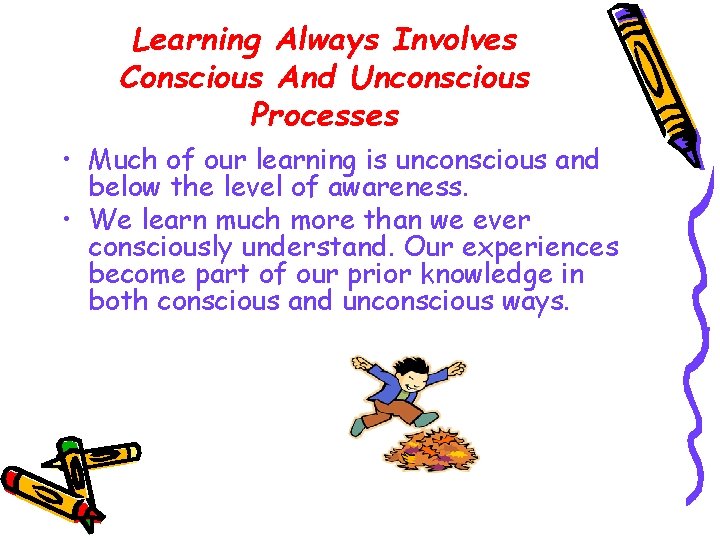 Learning Always Involves Conscious And Unconscious Processes

• Much of our learning is unconscious and below the level of awareness.

• We learn much more than we ever consciously understand. Our experiences become part of our prior knowledge in both conscious and unconscious ways.